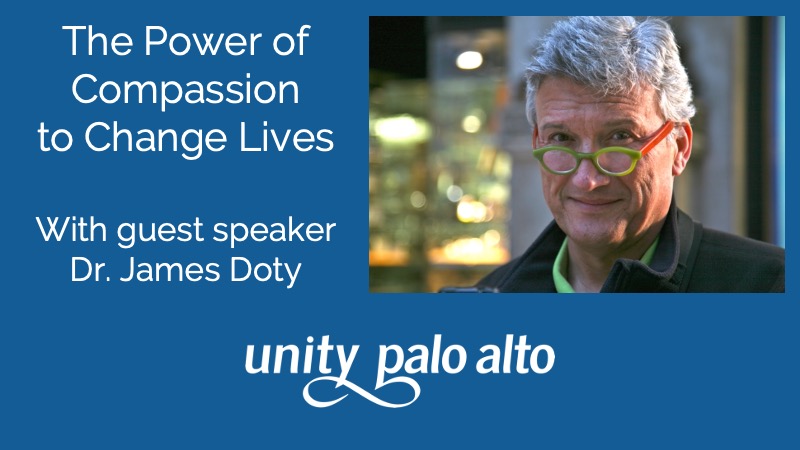 The Power of Compassion to Change Lives

With guest speaker Dr. James Doty

unity palo alto